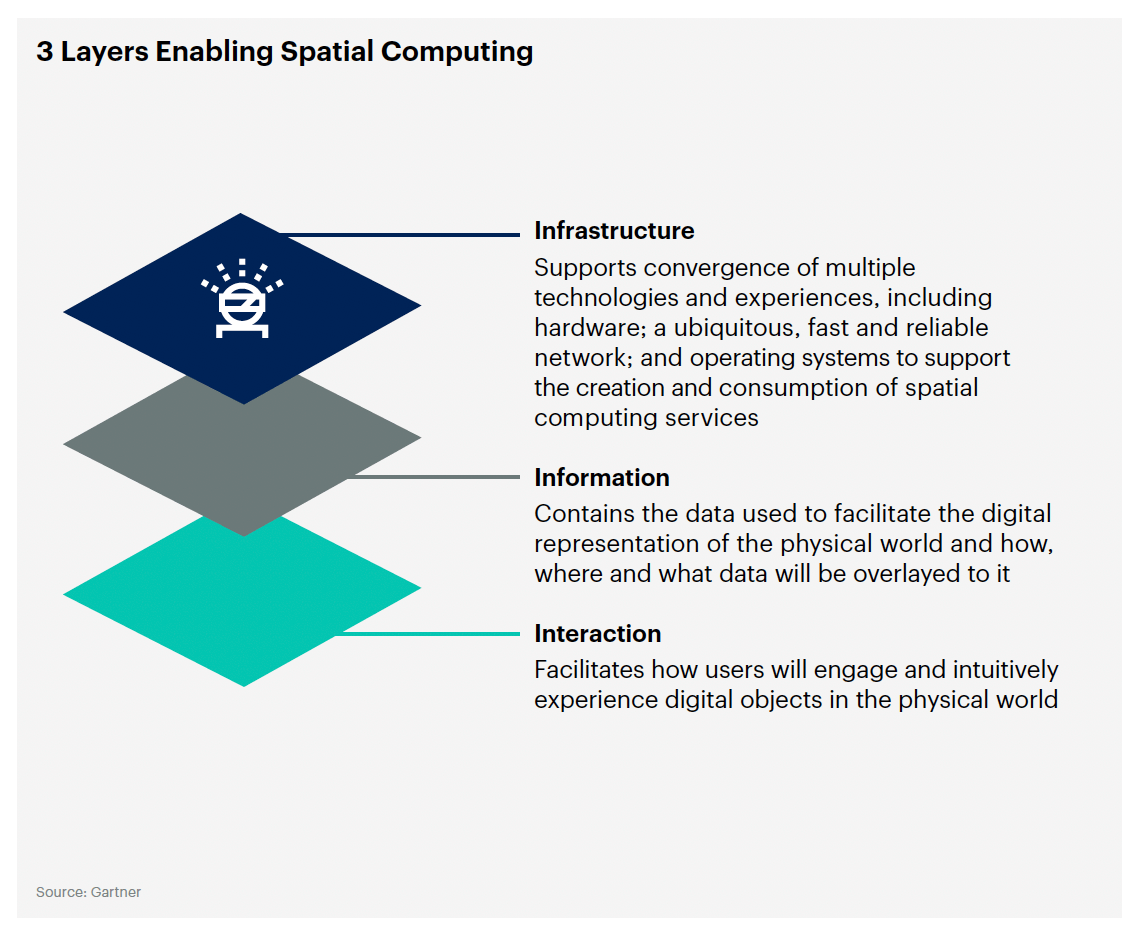 3 Layers Enabling Spatial Computing

Infrastructure

Supports convergence of multiple technologies and experiences, including hardware; a ubiquitous, fast and reliable network; and operating systems to support the creation and consumption of spatial computing services

Information

Contains the data used to facilitate the digital representation of the physical world and how, where and what data will be overlayed to it

Interaction

Facilitates how users will engage and intuitively experience digital objects in the physical world

Source: Gartner